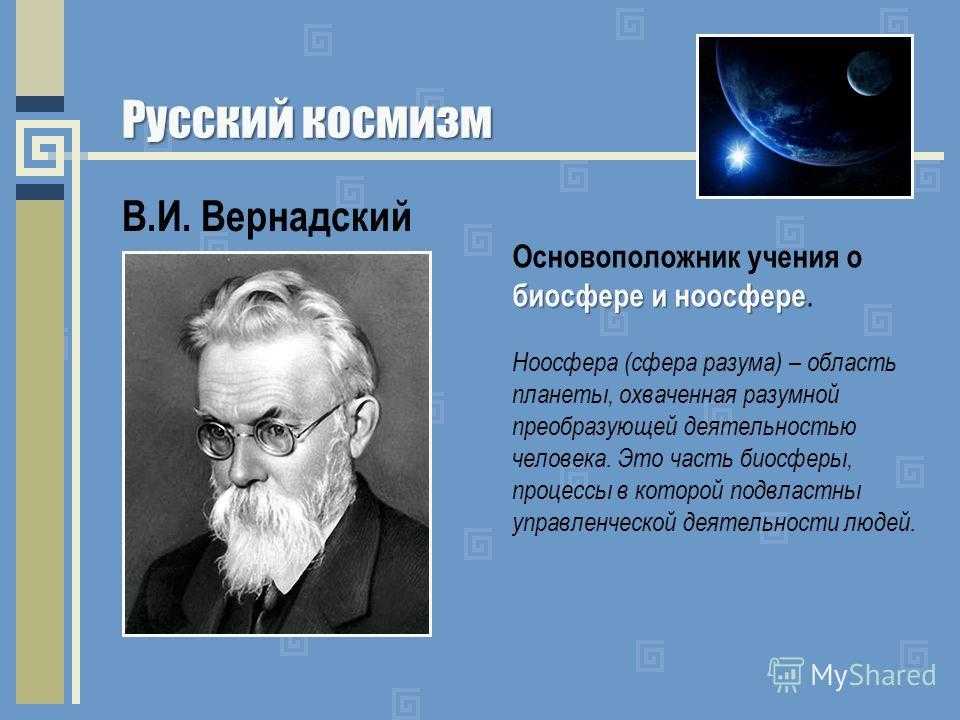 Русский космизм

В.И. Вернадский

Основоположник учения о биосфере и ноосфере.

Ноосфера (сфера разума) – область планеты, охваченная разумной преобразующей деятельностью человека. Это часть биосферы, процессы в которой подвластны управленческой деятельности людей.

MyShared